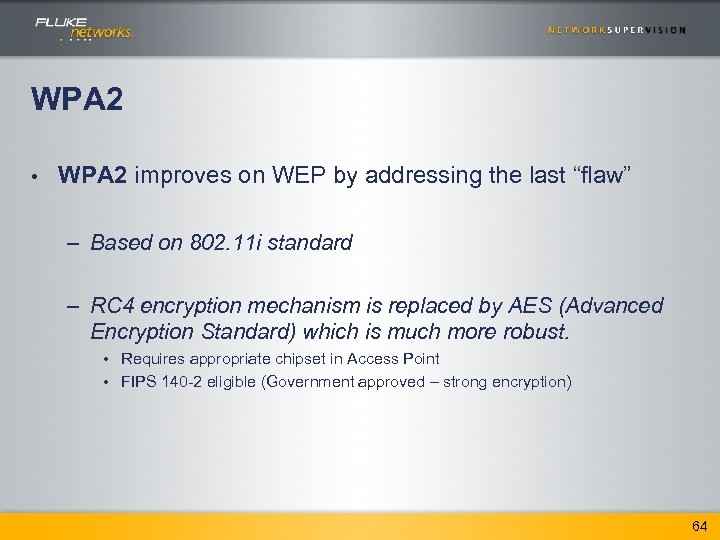 FLUKE networks.

NETWORKSUPERVISION

WPA2

• WPA2 improves on WEP by addressing the last “flaw”

– Based on 802.11i standard

– RC4 encryption mechanism is replaced by AES (Advanced Encryption Standard) which is much more robust.

• Requires appropriate chipset in Access Point

• FIPS 140-2 eligible (Government approved – strong encryption)

64